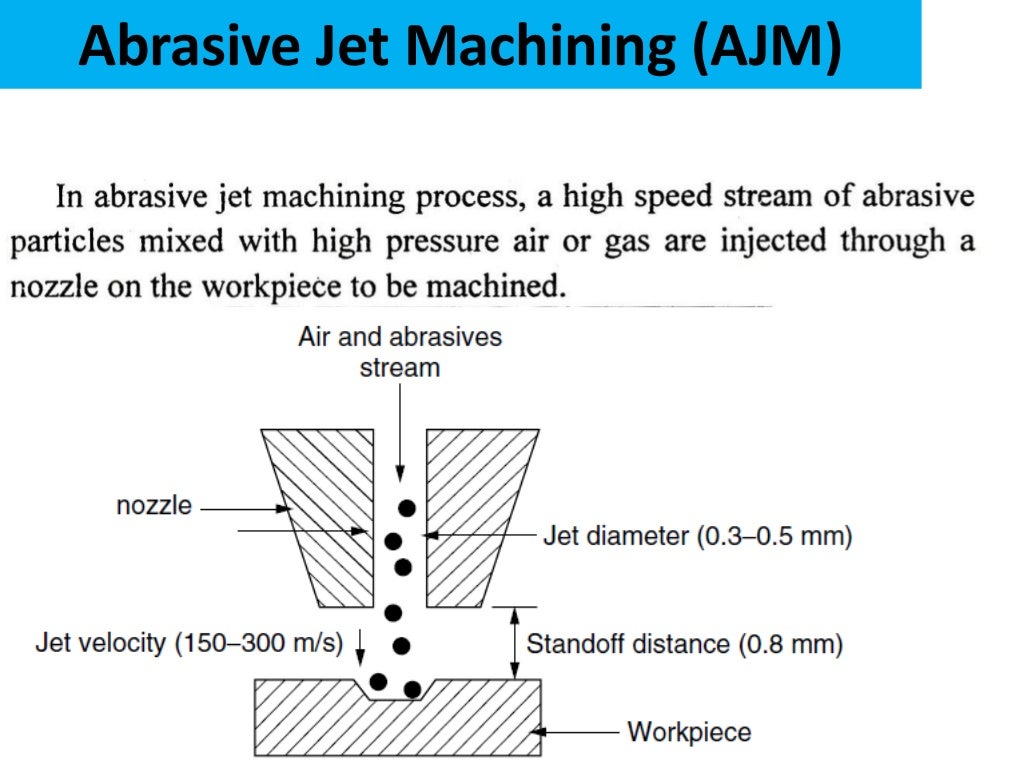 Abrasive Jet Machining (AJM)

In abrasive jet machining process, a high speed stream of abrasive particles mixed with high pressure air or gas are injected through a nozzle on the workpiece to be machined.

Air and abrasives stream

nozzle

Jet diameter (0.3–0.5 mm)

Jet velocity (150–300 m/s)

Standoff distance (0.8 mm)

Workpiece